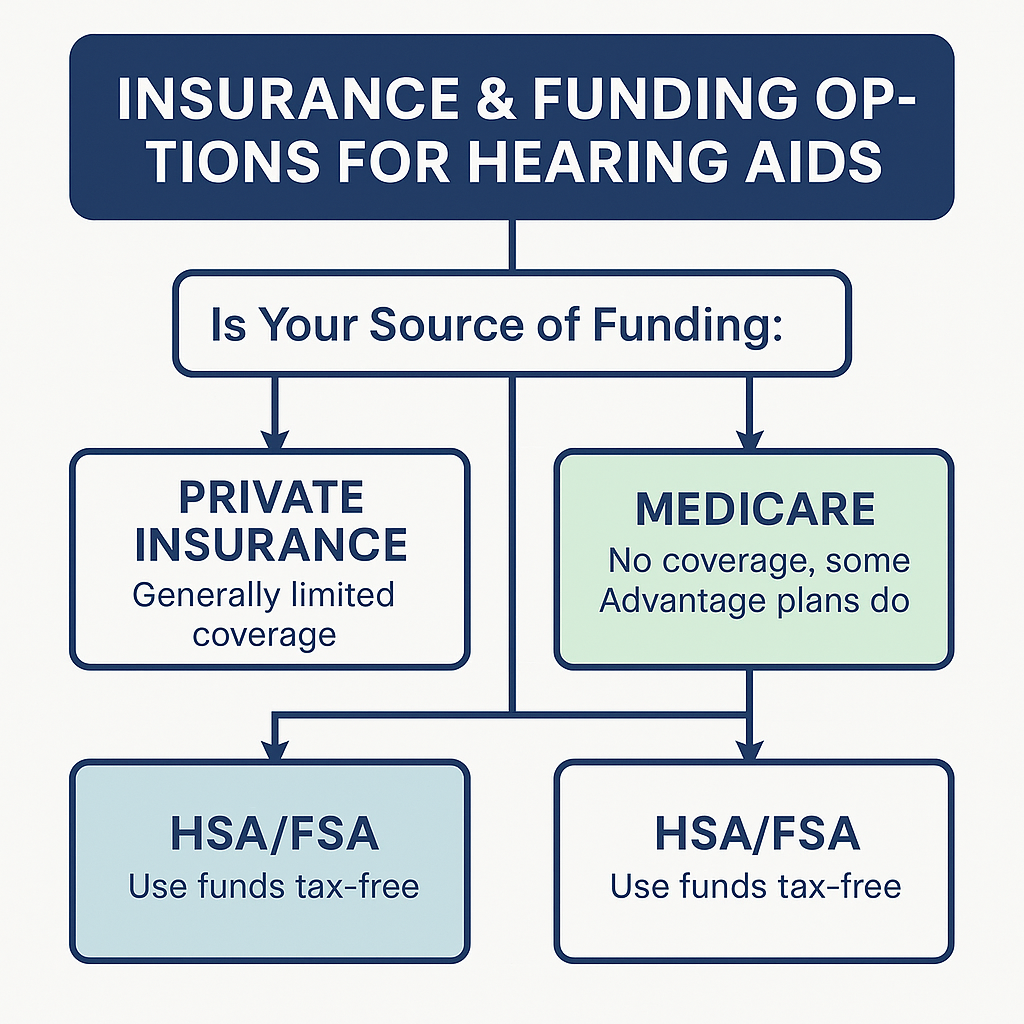 INSURANCE & FUNDING OPTIONS FOR HEARING AIDS

Is Your Source of Funding:

PRIVATE INSURANCE
Generally limited coverage

MEDICARE
No coverage, some Advantage plans do

HSA/FSA
Use funds tax-free

HSA/FSA
Use funds tax-free